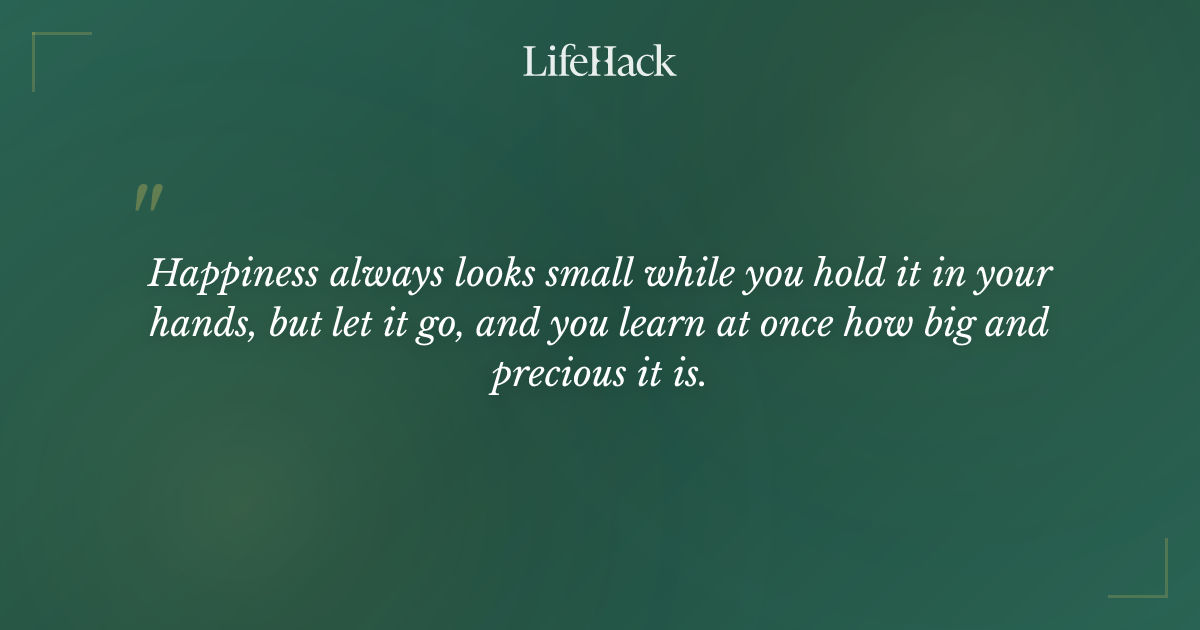 LifeHack

"

Happiness always looks small while you hold it in your hands, but let it go, and you learn at once how big and precious it is.